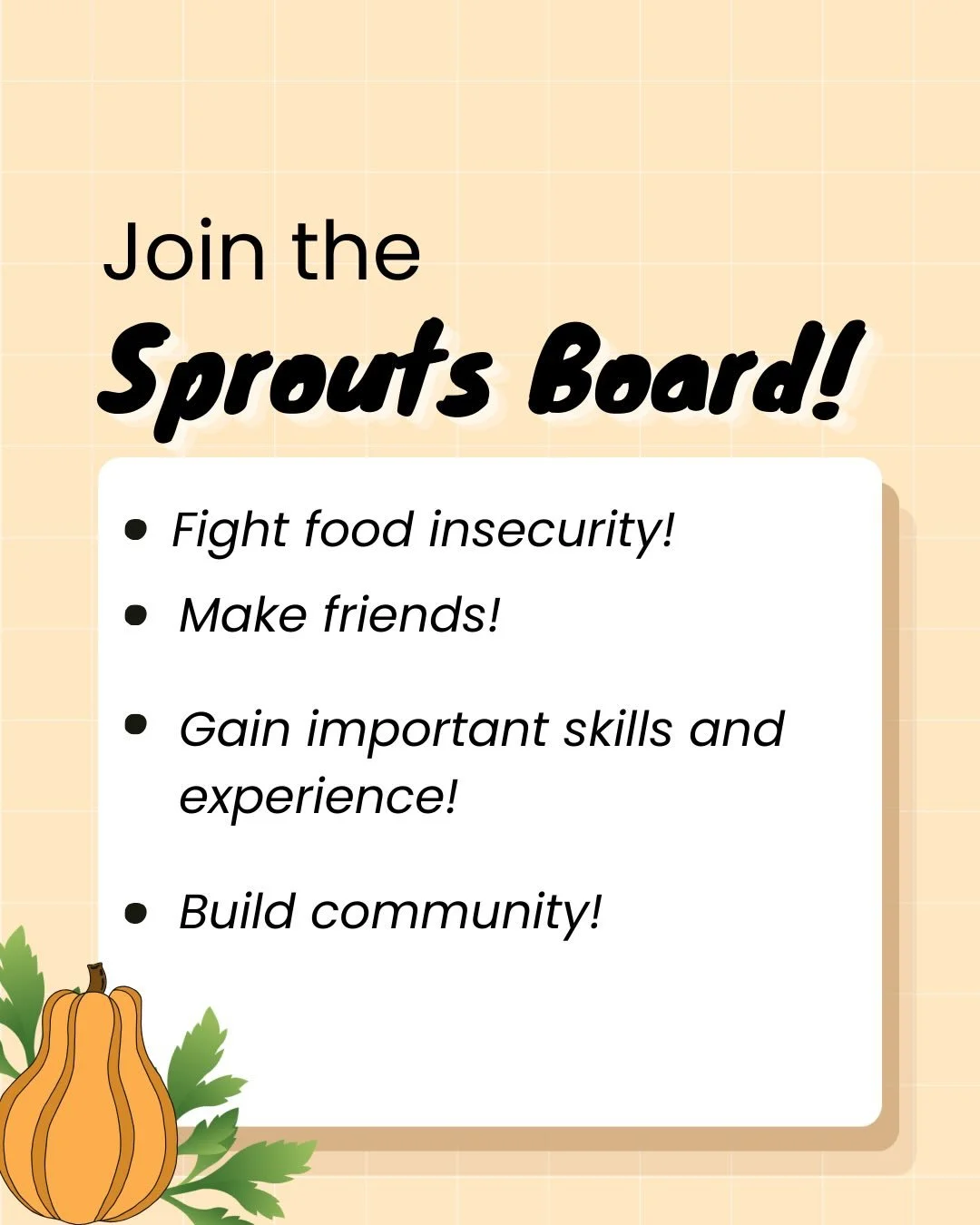 Join the
Sprouts Board!

• Fight food insecurity!
• Make friends!
• Gain important skills and experience!
• Build community!